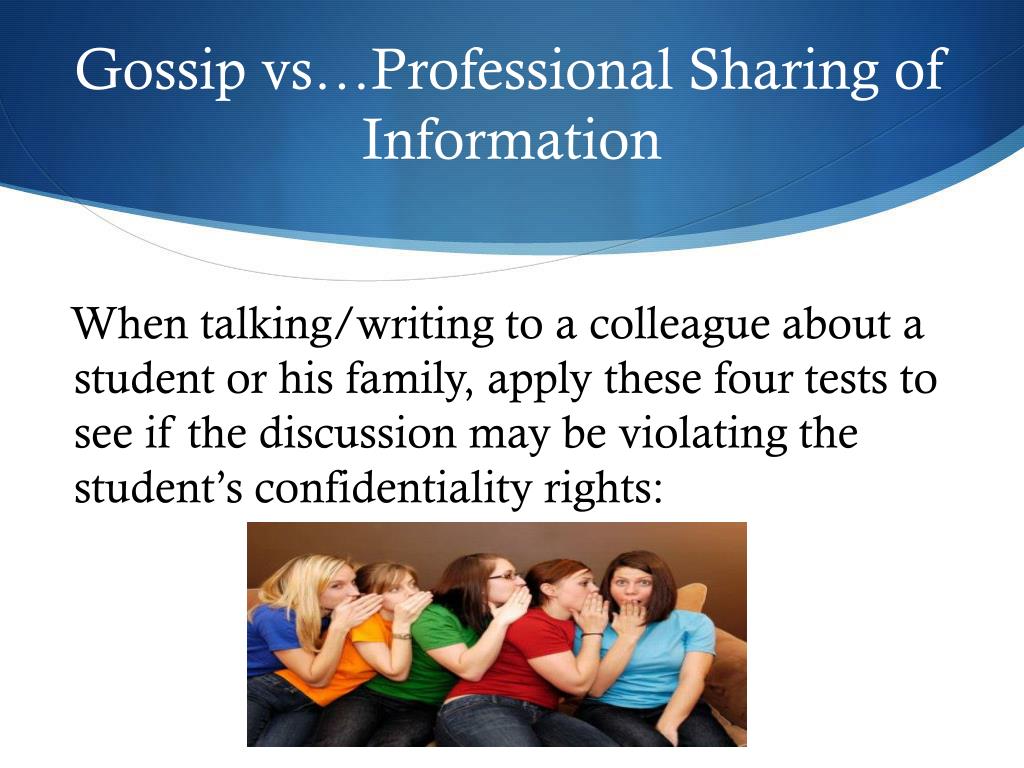 Gossip vs…Professional Sharing of Information

When talking/writing to a colleague about a student or his family, apply these four tests to see if the discussion may be violating the student’s confidentiality rights: